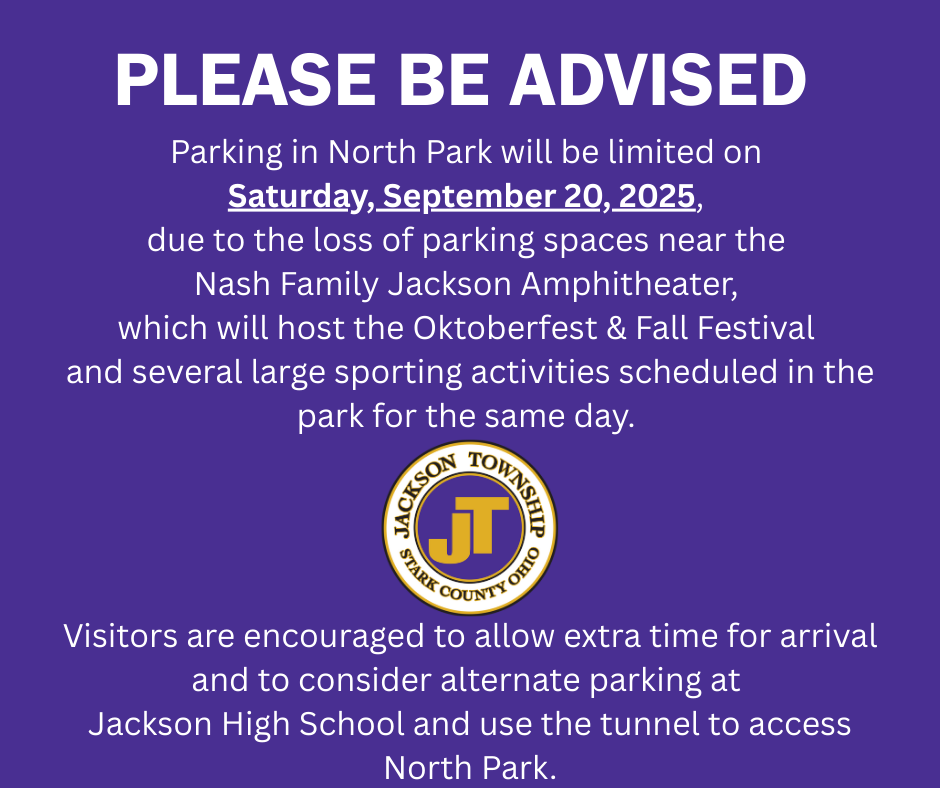 PLEASE BE ADVISED

Parking in North Park will be limited on Saturday, September 20, 2025, due to the loss of parking spaces near the Nash Family Jackson Amphitheater, which will host the Oktoberfest & Fall Festival and several large sporting activities scheduled in the park for the same day.

JACKSON TOWNSHIP
JT
STARK COUNTY OHIO

Visitors are encouraged to allow extra time for arrival and to consider alternate parking at Jackson High School and use the tunnel to access North Park.